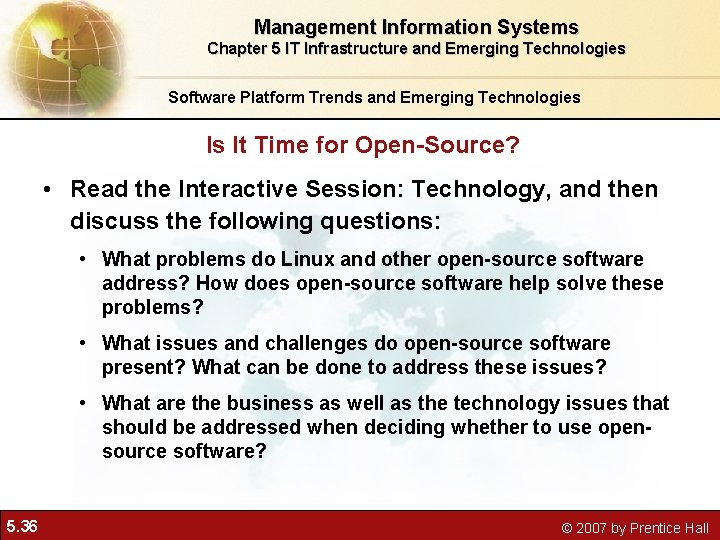 Management Information Systems
Chapter 5 IT Infrastructure and Emerging Technologies

Software Platform Trends and Emerging Technologies

Is It Time for Open-Source?

• Read the Interactive Session: Technology, and then discuss the following questions:

• What problems do Linux and other open-source software address? How does open-source software help solve these problems?

• What issues and challenges do open-source software present? What can be done to address these issues?

• What are the business as well as the technology issues that should be addressed when deciding whether to use open-source software?

5.36

© 2007 by Prentice Hall